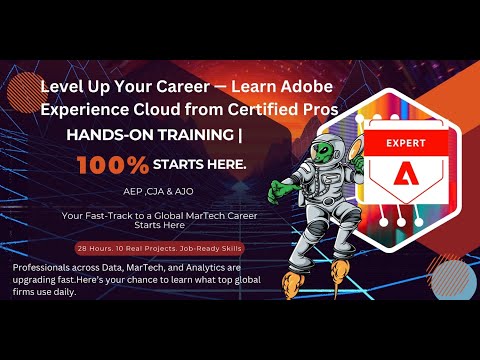 Level Up Your Career — Learn Adobe Experience Cloud from Certified Pros

HANDS-ON TRAINING |

100% STARTS HERE.

AEP ,CJA & AJO

Your Fast-Track to a Global MarTech Career Starts Here

28 Hours. 10 Real Projects. Job-Ready Skills

Professionals across Data, MarTech, and Analytics are upgrading fast.Here's your chance to learn what top global firms use daily.

EXPERT